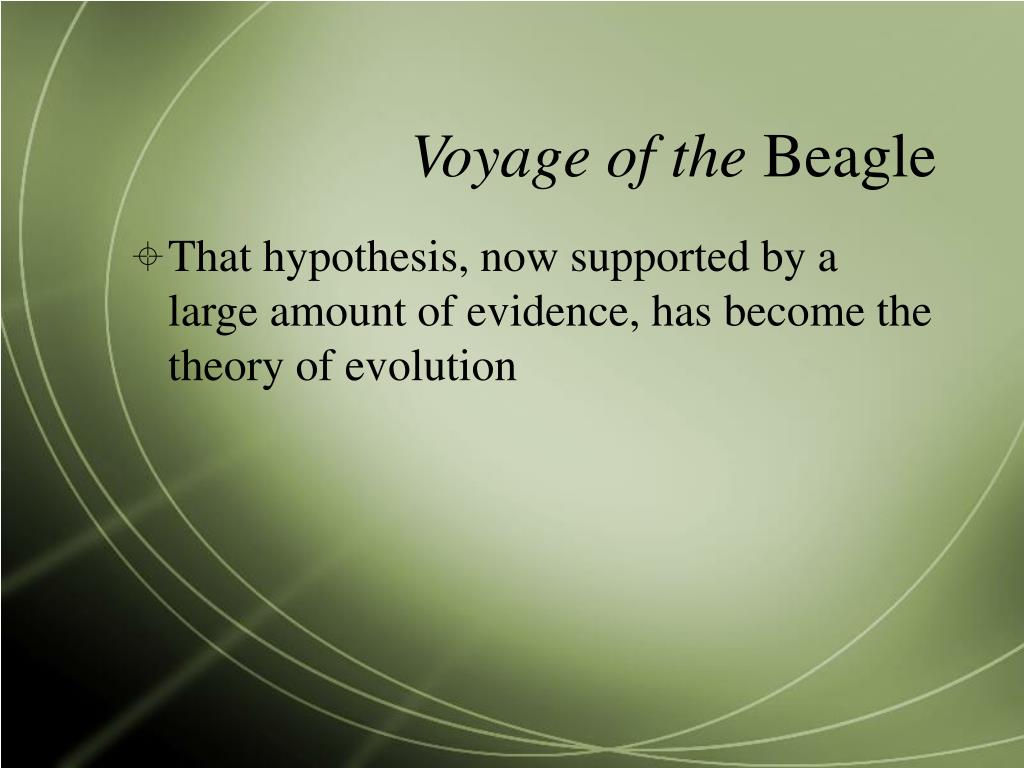 Voyage of the Beagle

That hypothesis, now supported by a large amount of evidence, has become the theory of evolution